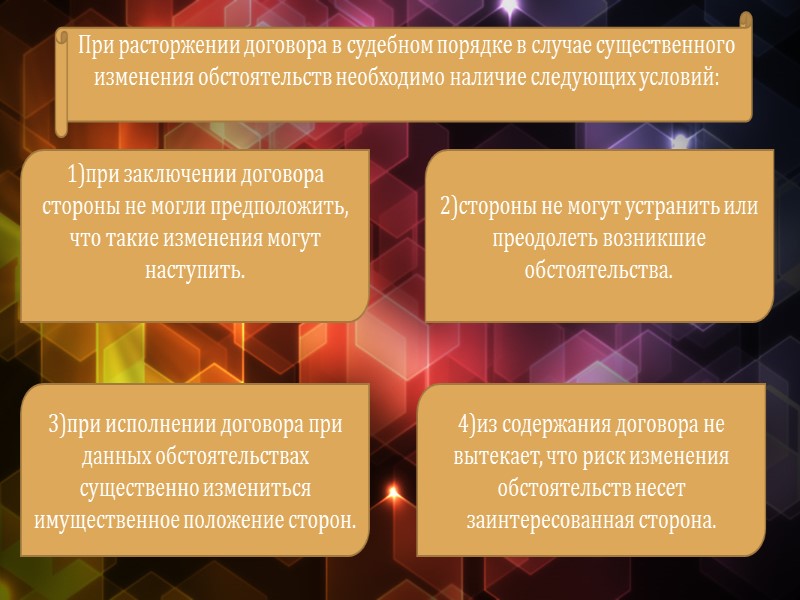 При расторжении договора в судебном порядке в случае существенного изменения обстоятельств необходимо наличие следующих условий:

1)при заключении договора стороны не могли предположить, что такие изменения могут наступить.

2)стороны не могут устранить или преодолеть возникшие обстоятельства.

3)при исполнении договора при данных обстоятельствах существенно измениться имущественное положение сторон.

4)из содержания договора не вытекает, что риск изменения обстоятельств несет заинтересованная сторона.